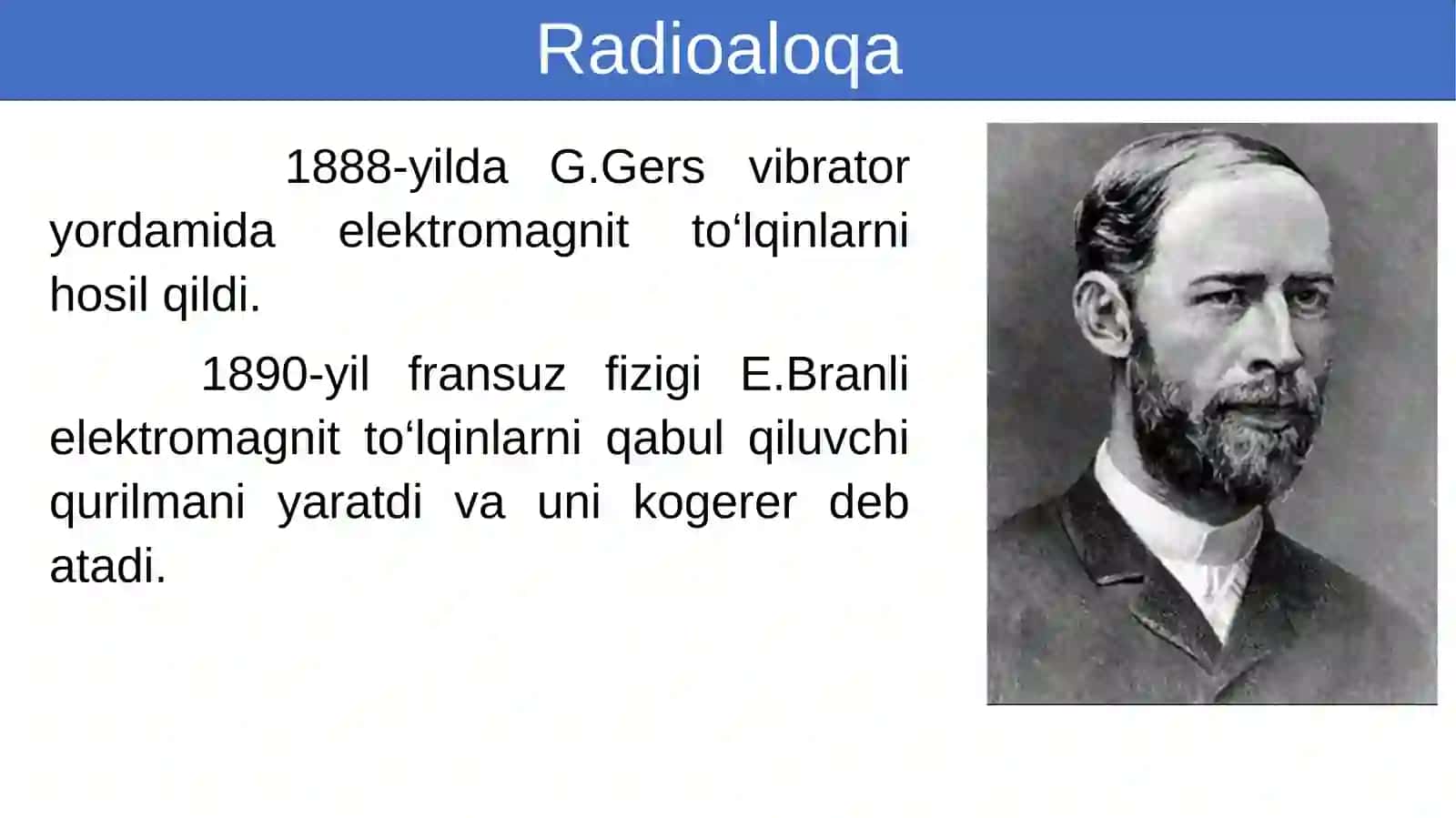 Radioaloqa

1888-yilda G.Gers vibrator yordamida elektromagnit to‘lqinlarni hosil qildi.

1890-yil fransuz fizigi E.Branli elektromagnit to‘lqinlarni qabul qiluvchi qurilmani yaratdi va uni kogerer deb atadi.